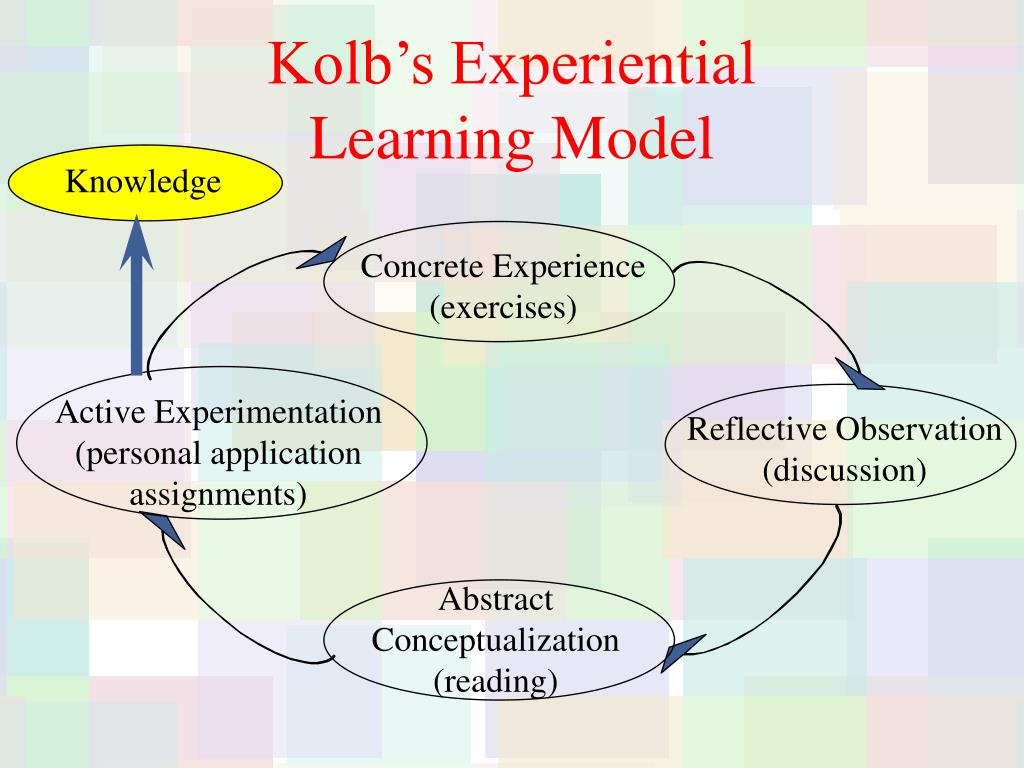 Kolb's Experiential Learning Model

Knowledge

Concrete Experience (exercises)

Reflective Observation (discussion)

Abstract Conceptualization (reading)

Active Experimentation (personal application assignments)